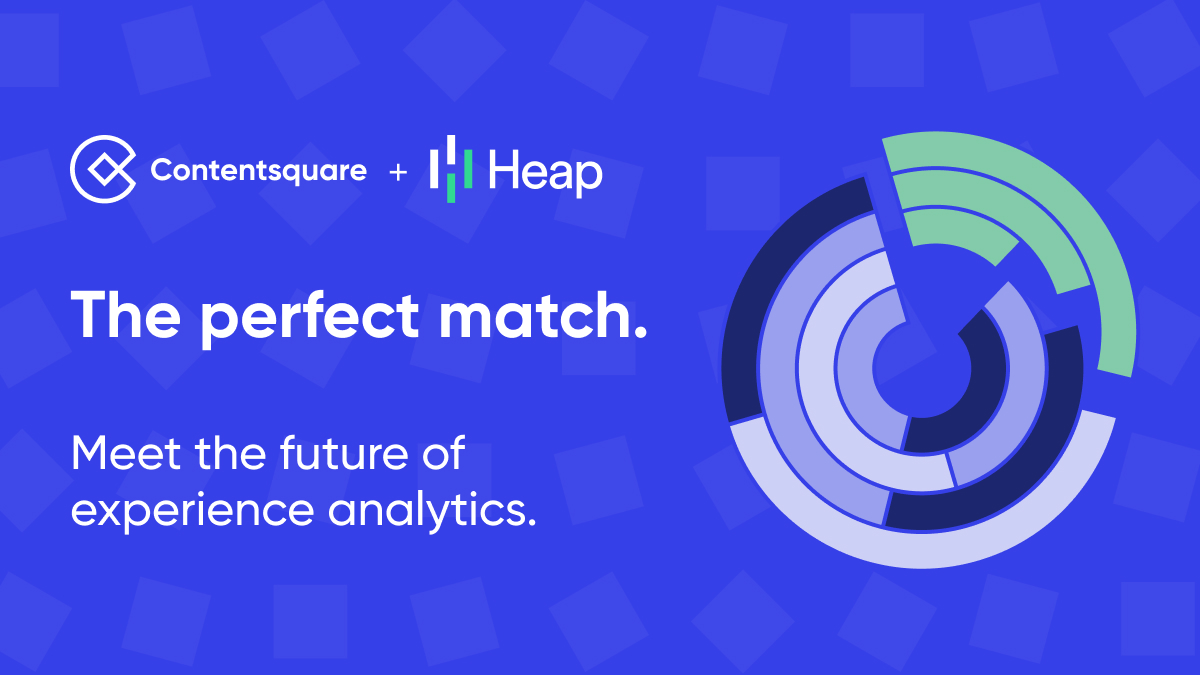 Contentsquare + Heap

The perfect match.

Meet the future of experience analytics.